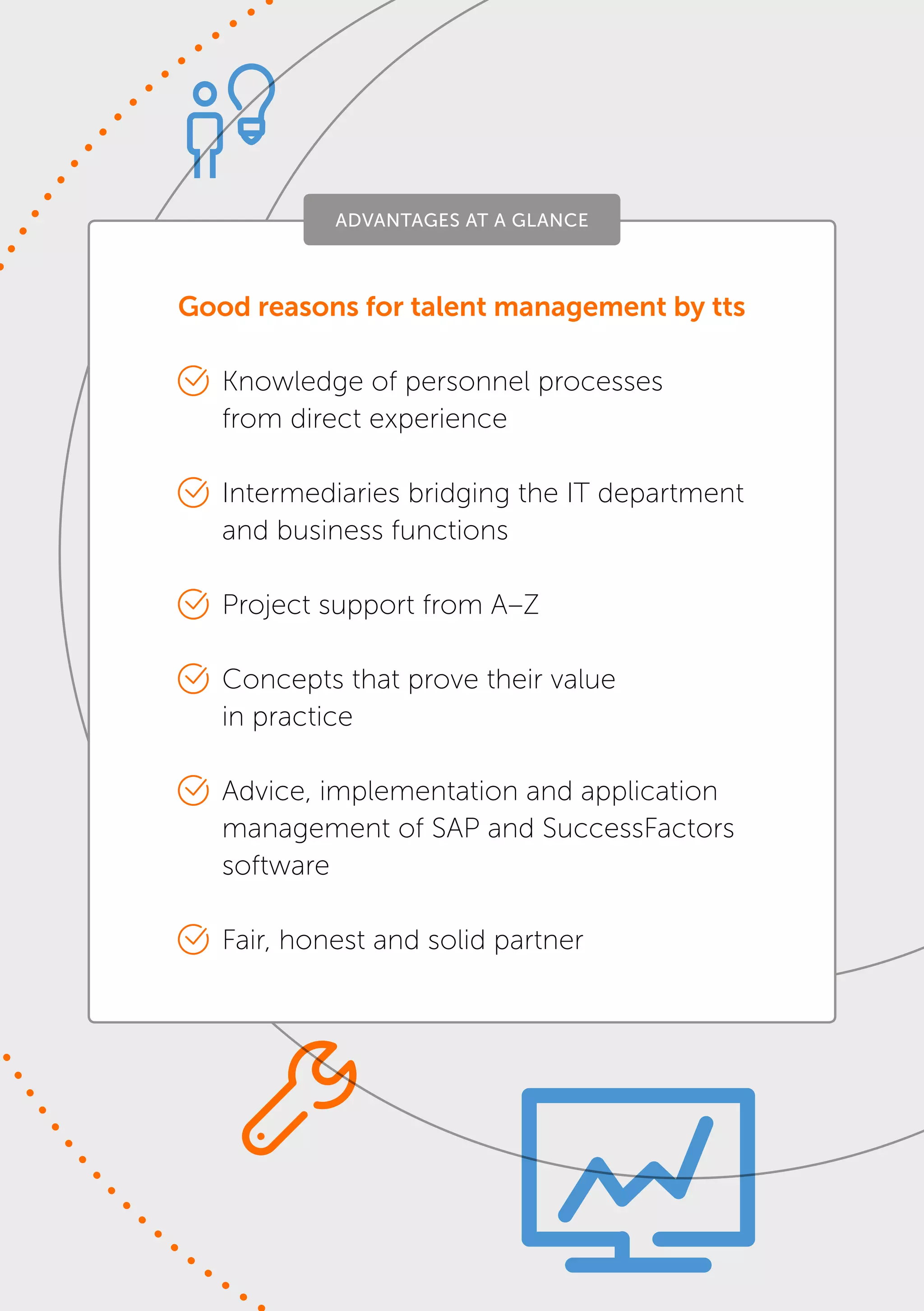 ADVANTAGES AT A GLANCE

Good reasons for talent management by tts

Knowledge of personnel processes from direct experience

Intermediaries bridging the IT department and business functions

Project support from A–Z

Concepts that prove their value in practice

Advice, implementation and application management of SAP and SuccessFactors software

Fair, honest and solid partner